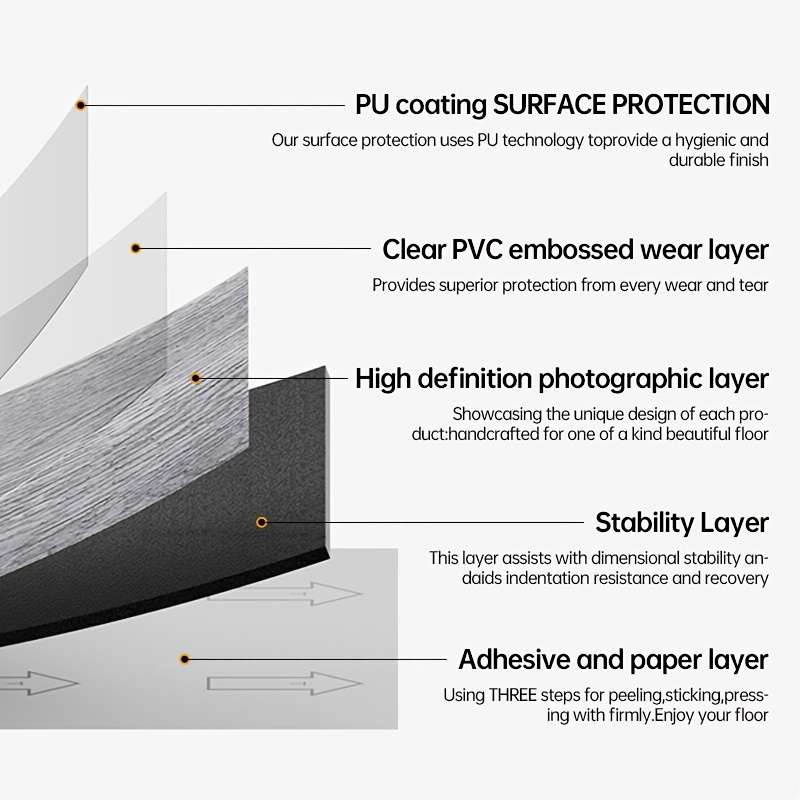 PU coating SURFACE PROTECTION

Our surface protection uses PU technology toprovide a hygienic and durable finish

Clear PVC embossed wear layer

Provides superior protection from every wear and tear

High definition photographic layer

Showcasing the unique design of each product:handcrafted for one of a kind beautiful floor

Stability Layer

This layer assists with dimensional stability andaids indentation resistance and recovery

Adhesive and paper layer

Using THREE steps for peeling,sticking,pressing with firmly.Enjoy your floor